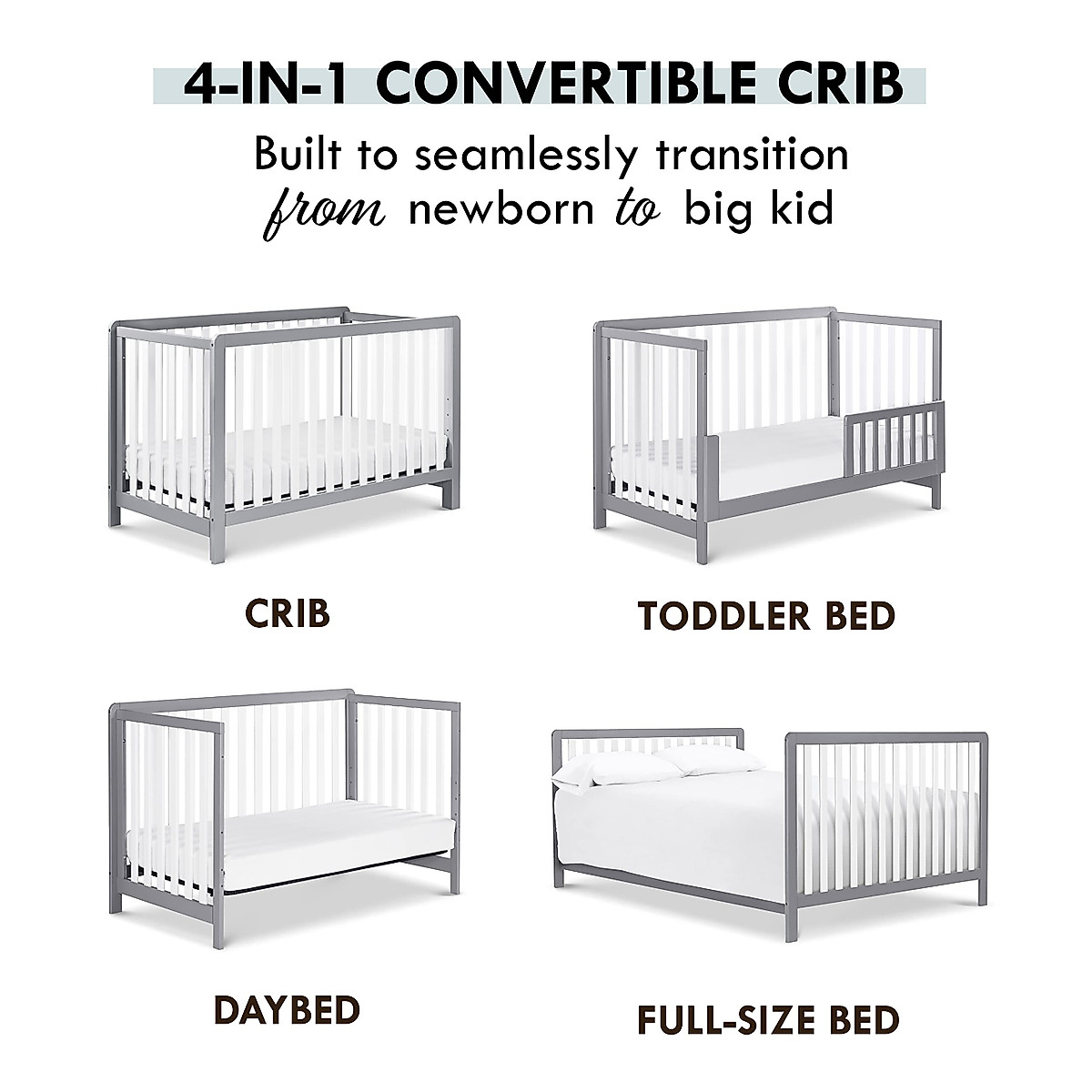 4-IN-1 CONVERTIBLE CRIB

Built to seamlessly transition from newborn to big kid

CRIB

TODDLER BED

DAYBED

FULL-SIZE BED